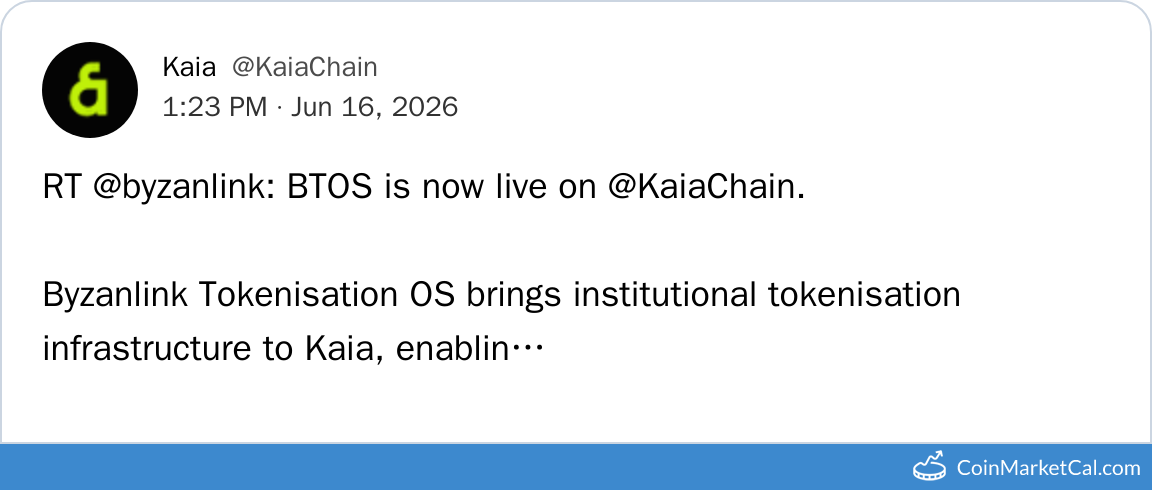 Kaia @KaiaChain
1:23 PM · Jun 16, 2026

RT @byzanlink: BTOS is now live on @KaiaChain.

Byzanlink Tokenisation OS brings institutional tokenisation infrastructure to Kaia, enablin…

CoinMarketCal.com